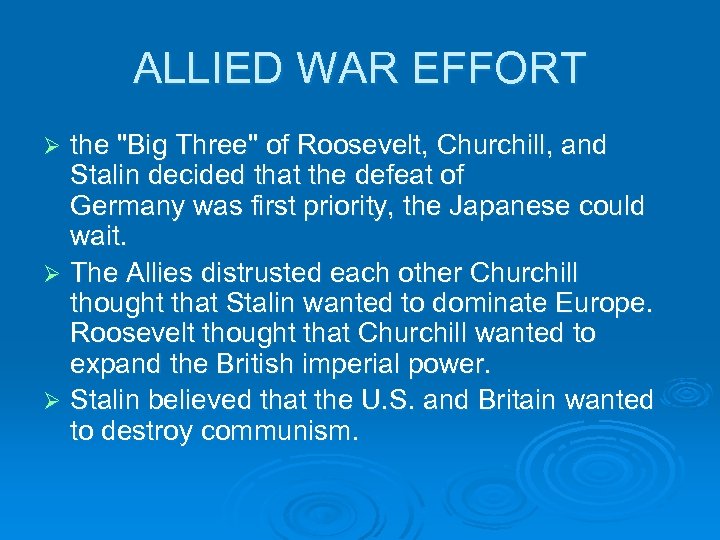 ALLIED WAR EFFORT

➢ the "Big Three" of Roosevelt, Churchill, and Stalin decided that the defeat of Germany was first priority, the Japanese could wait.

➢ The Allies distrusted each other Churchill thought that Stalin wanted to dominate Europe. Roosevelt thought that Churchill wanted to expand the British imperial power.

➢ Stalin believed that the U.S. and Britain wanted to destroy communism.